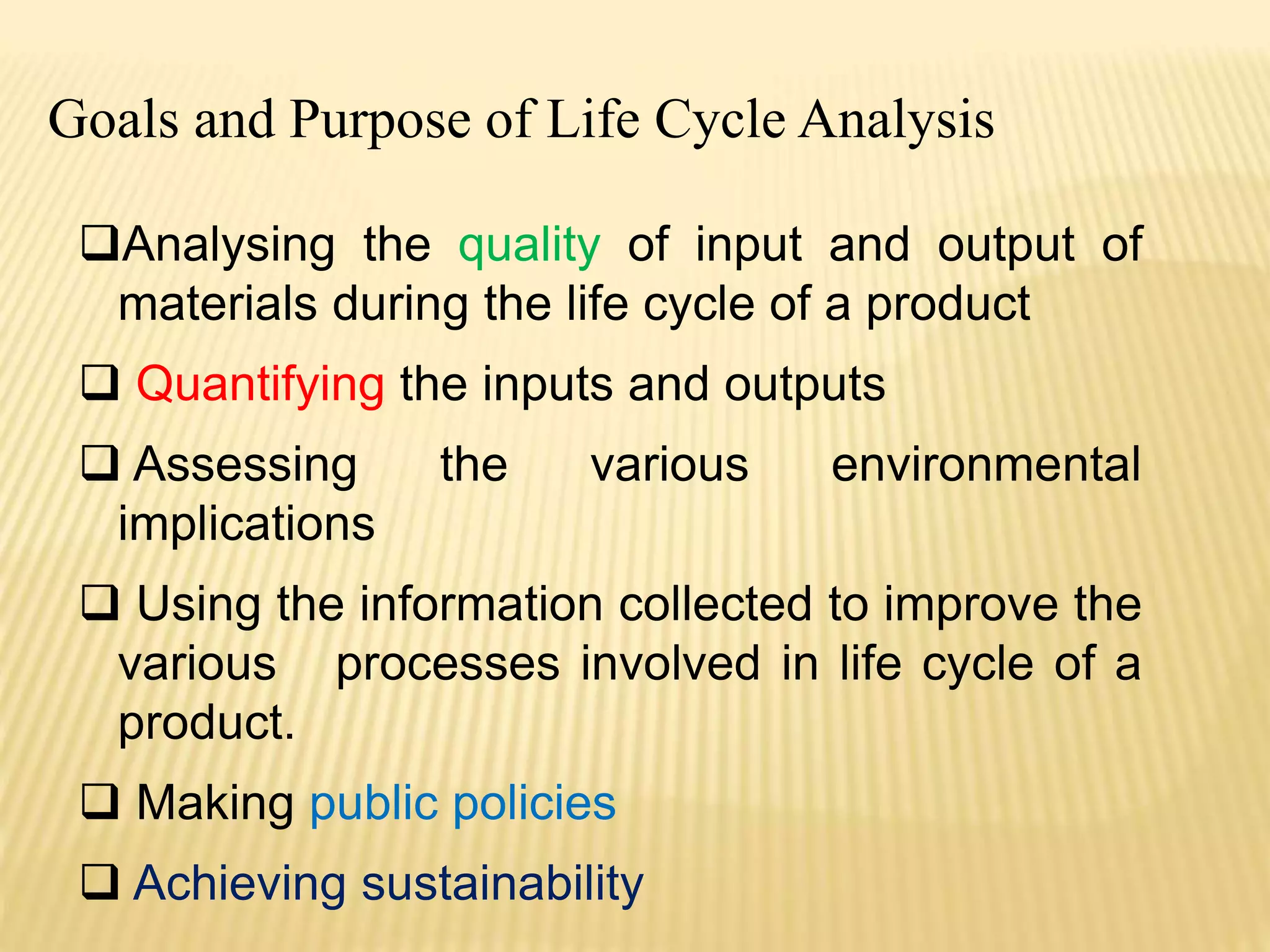 Goals and Purpose of Life Cycle Analysis

❑Analysing the quality of input and output of materials during the life cycle of a product

❑ Quantifying the inputs and outputs

❑ Assessing the various environmental implications

❑ Using the information collected to improve the various processes involved in life cycle of a product.

❑ Making public policies

❑ Achieving sustainability